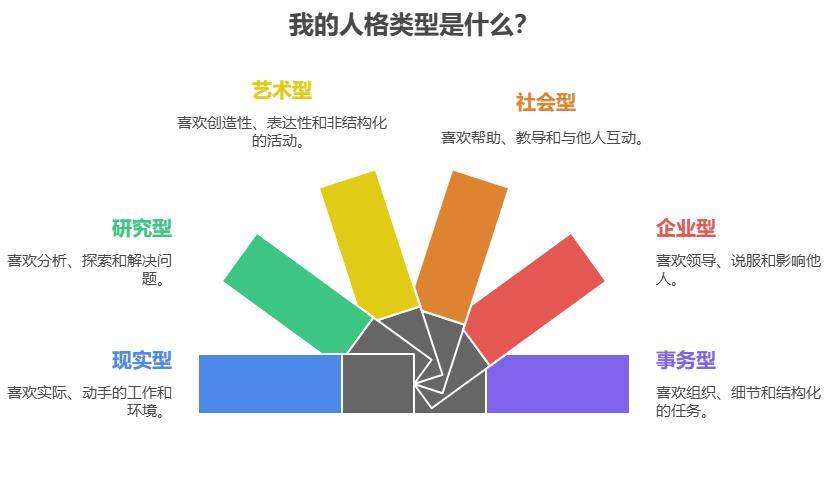 我的人格类型是什么?

艺术型
喜欢创造性、表达性和非结构化的活动。

社会型
喜欢帮助、教导和与他人互动。

研究型
喜欢分析、探索和解决问题。

企业型
喜欢领导、说服和影响他人。

现实型
喜欢实际、动手的工作和环境。

事务型
喜欢组织、细节和结构化的任务。